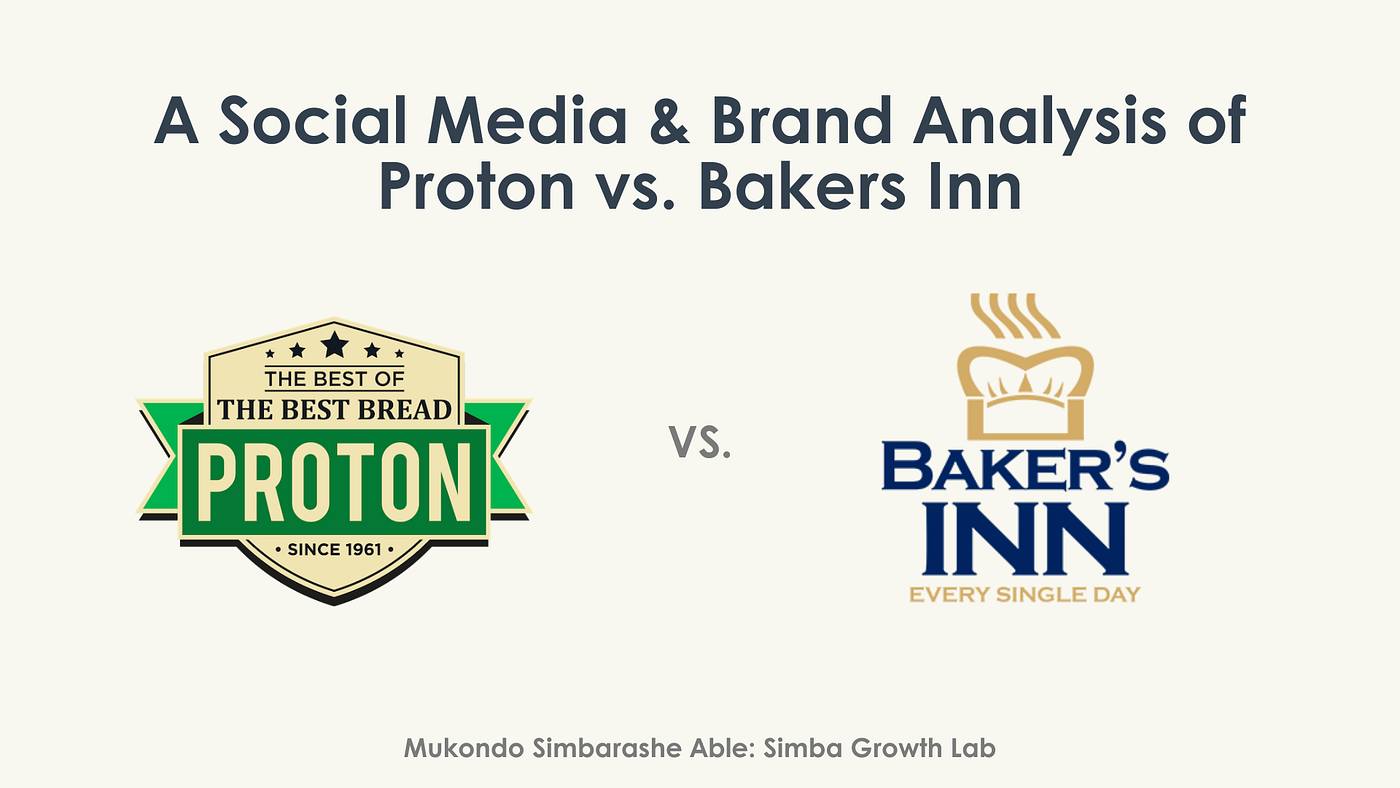 A Social Media & Brand Analysis of Proton vs. Bakers Inn

THE BEST OF
THE BEST BREAD
PROTON
• SINCE 1961 •

VS.

BAKER'S
INN
EVERY SINGLE DAY

Mukondo Simbarashe Able: Simba Growth Lab